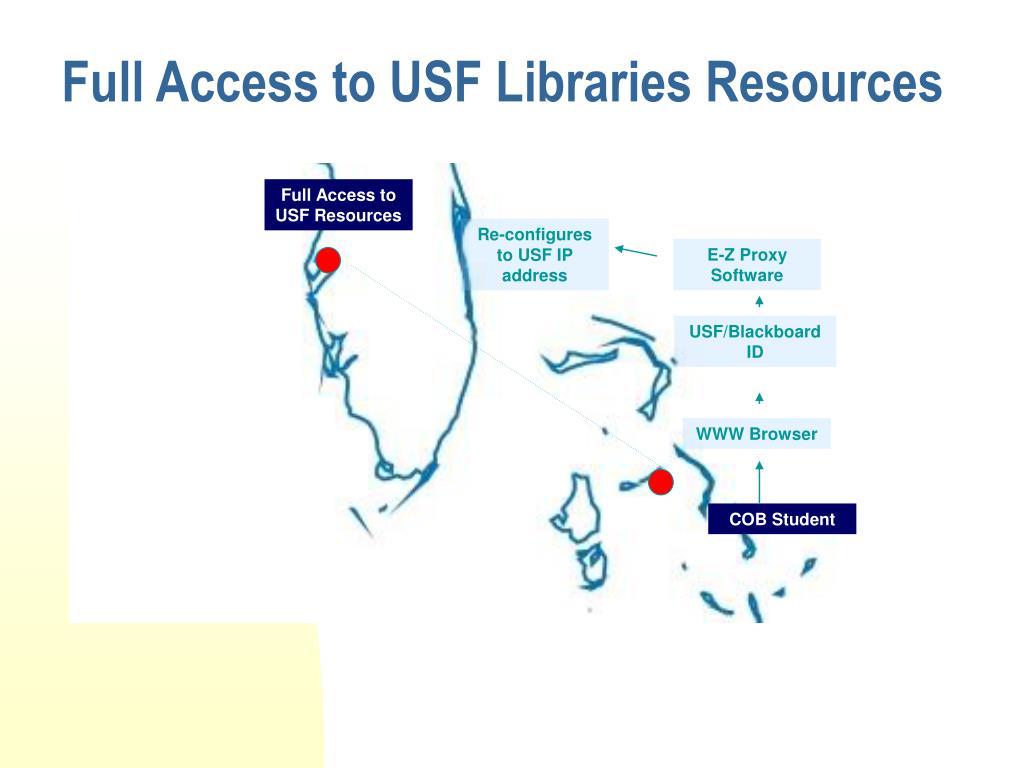 Full Access to USF Libraries Resources

Full Access to USF Resources

Re-configures to USF IP address

E-Z Proxy Software

USF/Blackboard ID

WWW Browser

COB Student